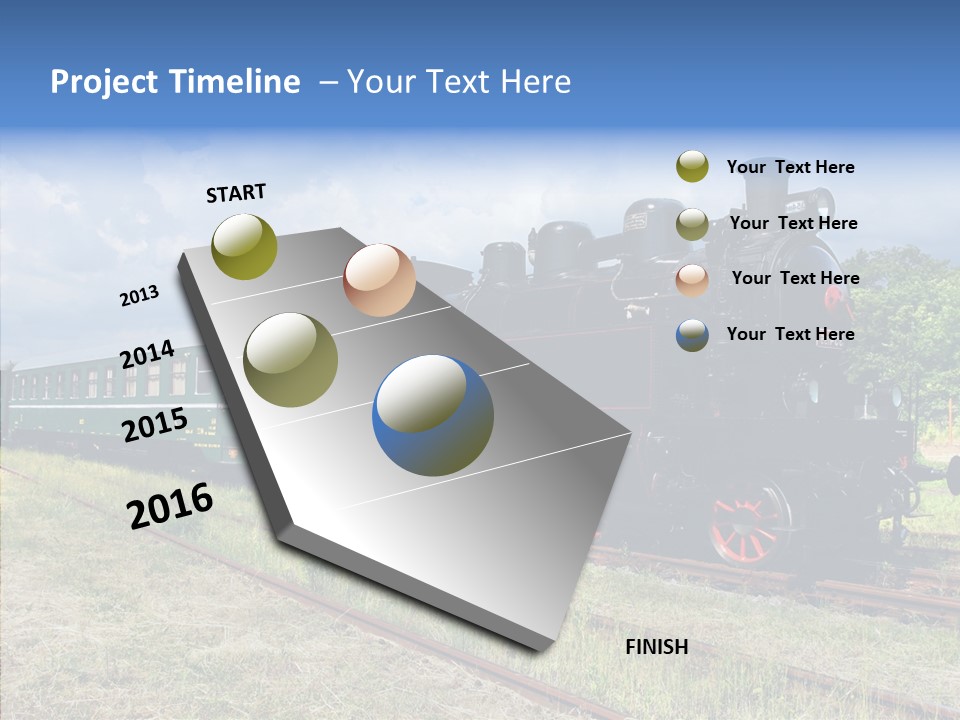 Project Timeline – Your Text Here

START

2013

2014

2015

2016

FINISH

Your Text Here

Your Text Here

Your Text Here

Your Text Here